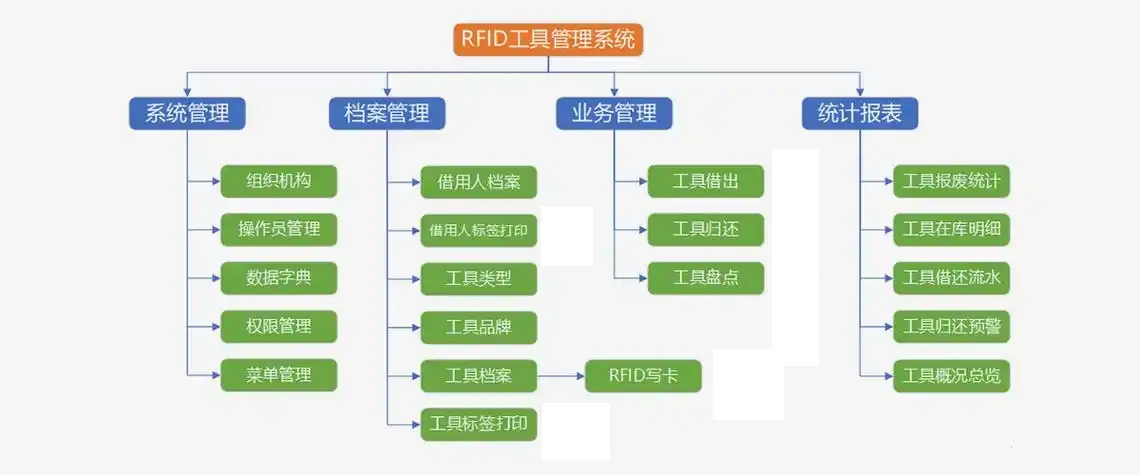 RFID工具管理系统

系统管理
组织机构
操作员管理
数据字典
权限管理
菜单管理

档案管理
借用人档案
借用人标签打印
工具类型
工具品牌
工具档案
RFID写卡
工具标签打印

业务管理
工具借出
工具归还
工具盘点

统计报表
工具报废统计
工具在库明细
工具借还流水
工具归还预警
工具概况总览